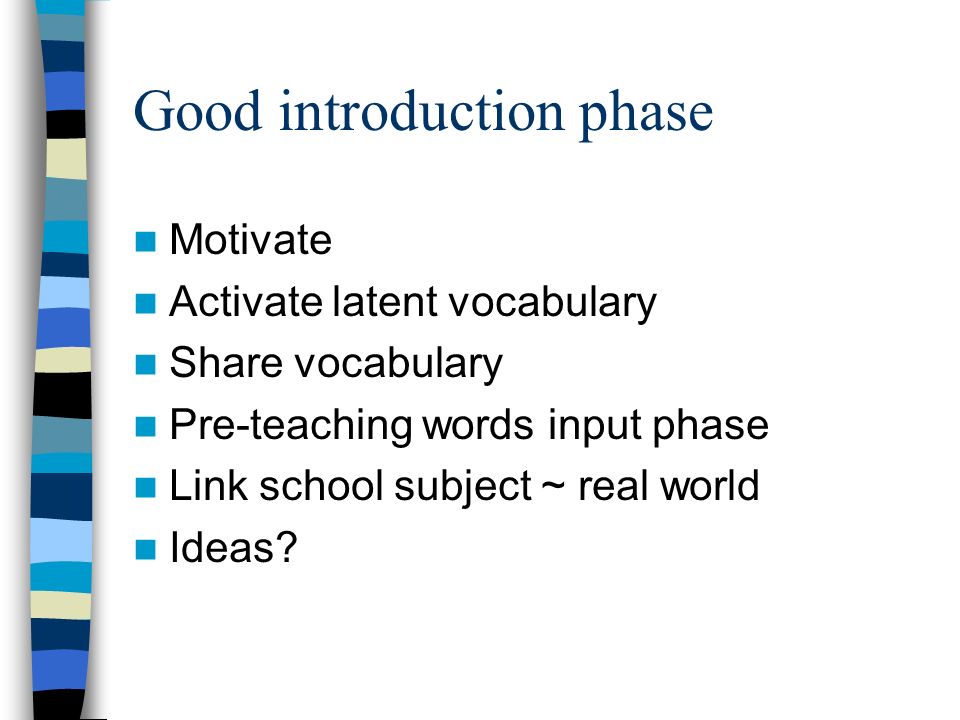 Good introduction phase

- Motivate
- Activate latent vocabulary
- Share vocabulary
- Pre-teaching words input phase
- Link school subject ~ real world
- Ideas?